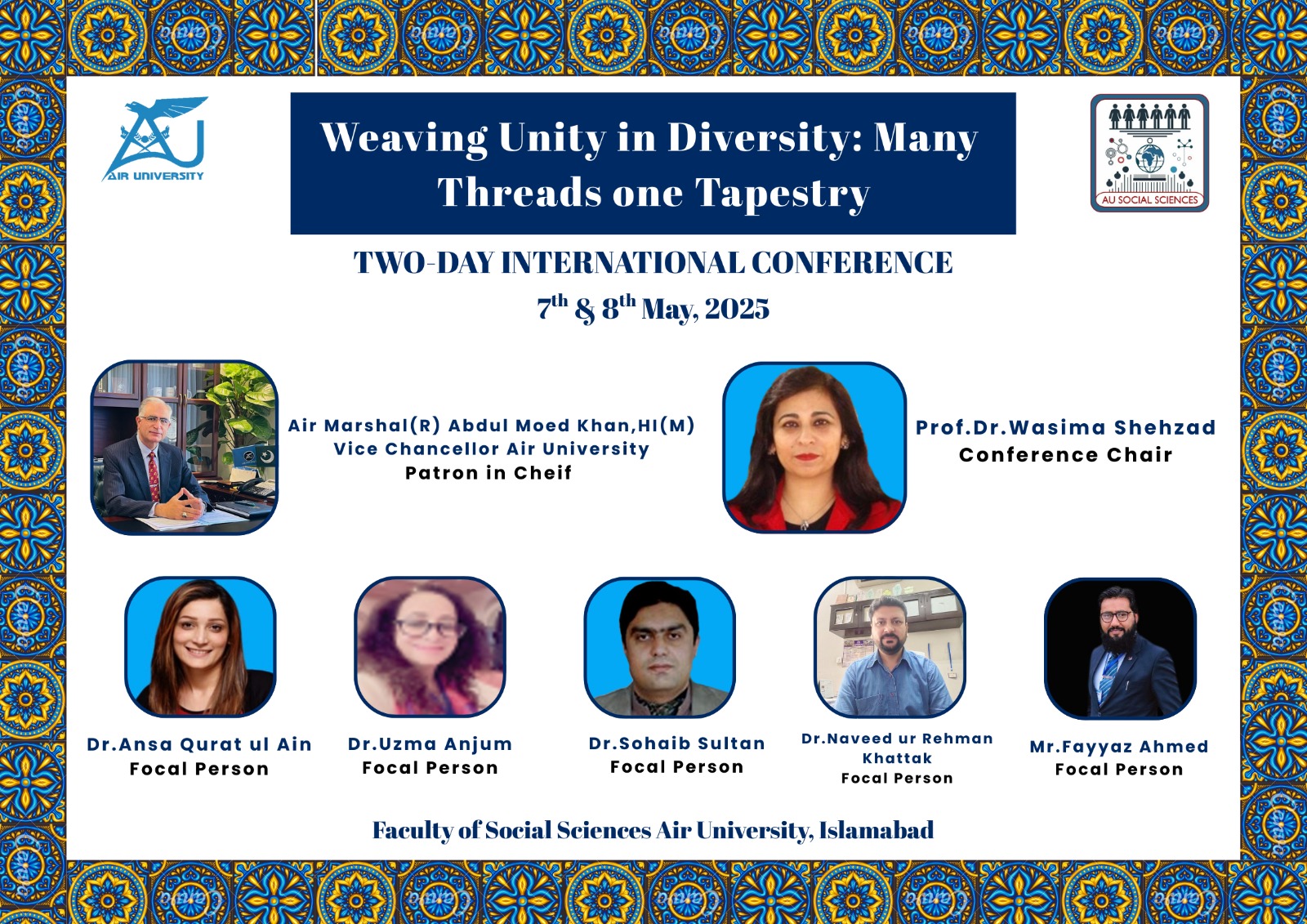 AIR UNIVERSITY

Weaving Unity in Diversity: Many Threads one Tapestry

AU SOCIAL SCIENCES

TWO-DAY INTERNATIONAL CONFERENCE

$7^{th}$ & $8^{th}$ May, 2025

Air Marshal(R) Abdul Moed Khan,HI(M)
Vice Chancellor Air University
Patron in Cheif

Prof.Dr.Wasima Shehzad
Conference Chair

Dr.Ansa Qurat ul Ain
Focal Person

Dr.Uzma Anjum
Focal Person

Dr.Sohaib Sultan
Focal Person

Dr.Naveed ur Rehman Khattak
Focal Person

Mr.Fayyaz Ahmed
Focal Person

Faculty of Social Sciences Air University, Islamabad